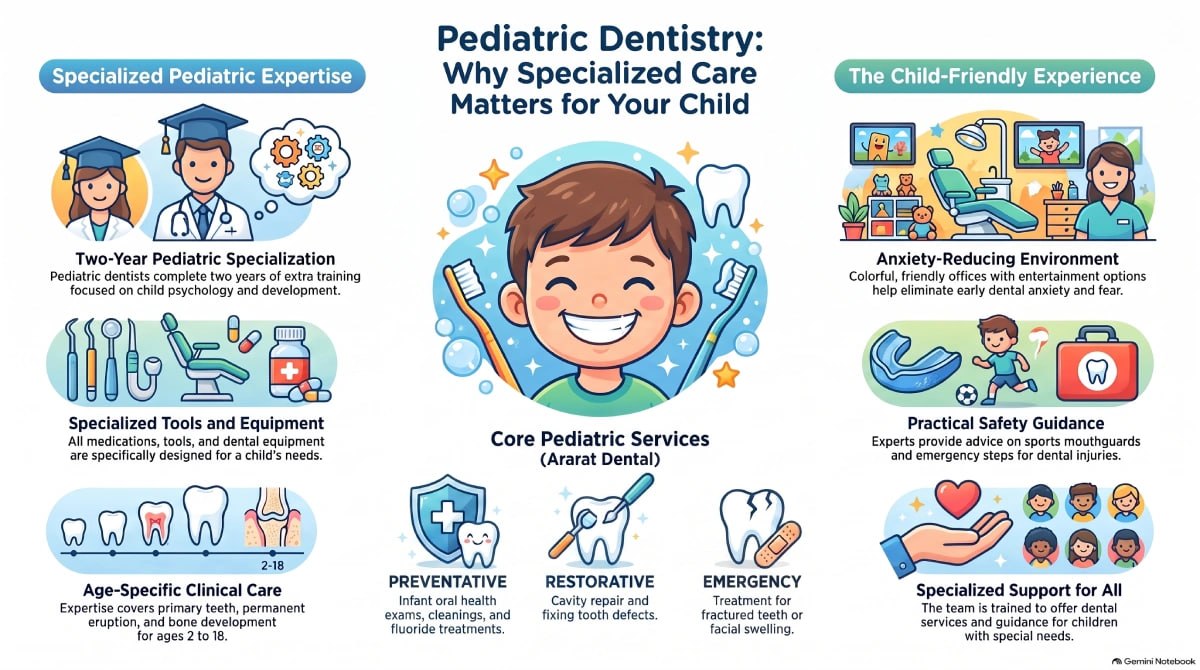 Pediatric Dentistry: Why Specialized Care Matters for Your Child

Specialized Pediatric Expertise

Two-Year Pediatric Specialization
Pediatric dentists complete two years of extra training focused on child psychology and development.

Specialized Tools and Equipment
All medications, tools, and dental equipment are specifically designed for a child's needs.

2-18

Age-Specific Clinical Care
Expertise covers primary teeth, permanent eruption, and bone development for ages 2 to 18.

Core Pediatric Services
(Ararat Dental)

PREVENTATIVE
Infant oral health exams, cleanings, and fluoride treatments.

RESTORATIVE
Cavity repair and fixing tooth defects.

EMERGENCY
Treatment for fractured teeth or facial swelling.

The Child-Friendly Experience

Anxiety-Reducing Environment
Colorful, friendly offices with entertainment options help eliminate early dental anxiety and fear.

Practical Safety Guidance
Experts provide advice on sports mouthguards and emergency steps for dental injuries.

Specialized Support for All
The team is trained to offer dental services and guidance for children with special needs.

Gemini Notebook